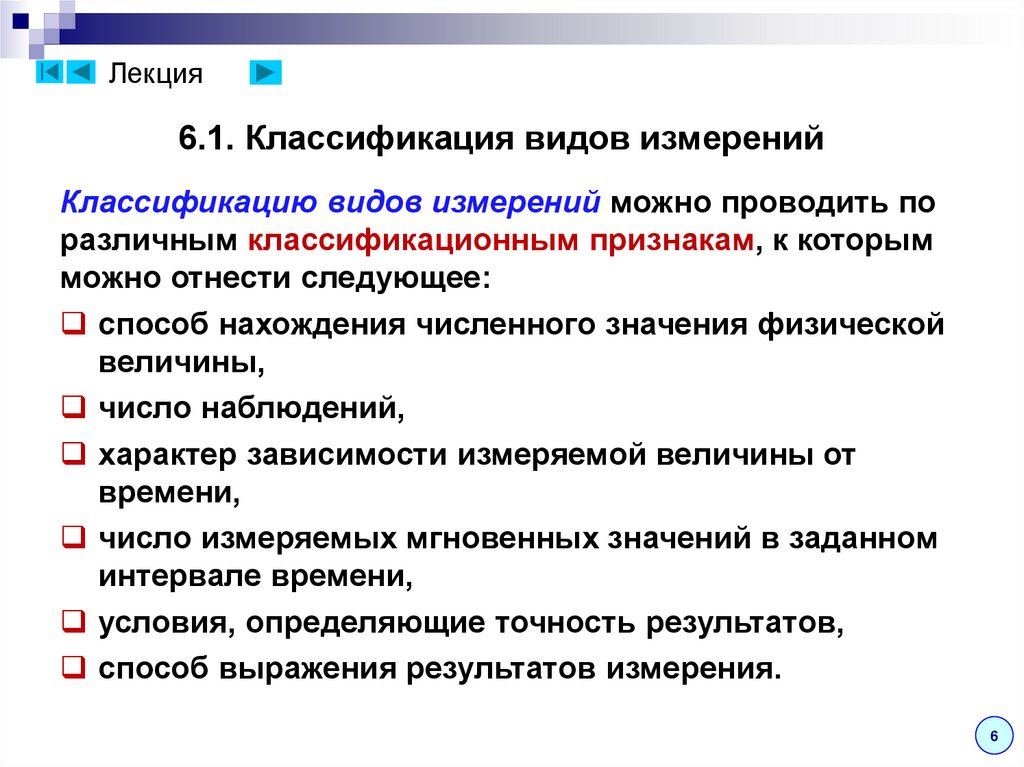 Лекция

6.1. Классификация видов измерений

Классификацию видов измерений можно проводить по различным классификационным признакам, к которым можно отнести следующее:

❑ способ нахождения численного значения физической величины,

❑ число наблюдений,

❑ характер зависимости измеряемой величины от времени,

❑ число измеряемых мгновенных значений в заданном интервале времени,

❑ условия, определяющие точность результатов,

❑ способ выражения результатов измерения.

6